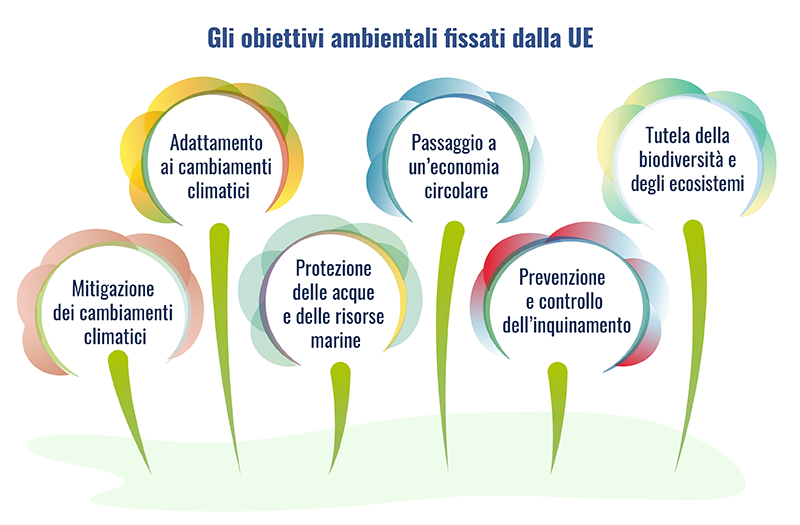 Gli obiettivi ambientali fissati dalla UE

Mitigazione dei cambiamenti climatici

Adattamento ai cambiamenti climatici

Protezione delle acque e delle risorse marine

Passaggio a un'economia circolare

Prevenzione e controllo dell'inquinamento

Tutela della biodiversità e degli ecosistemi